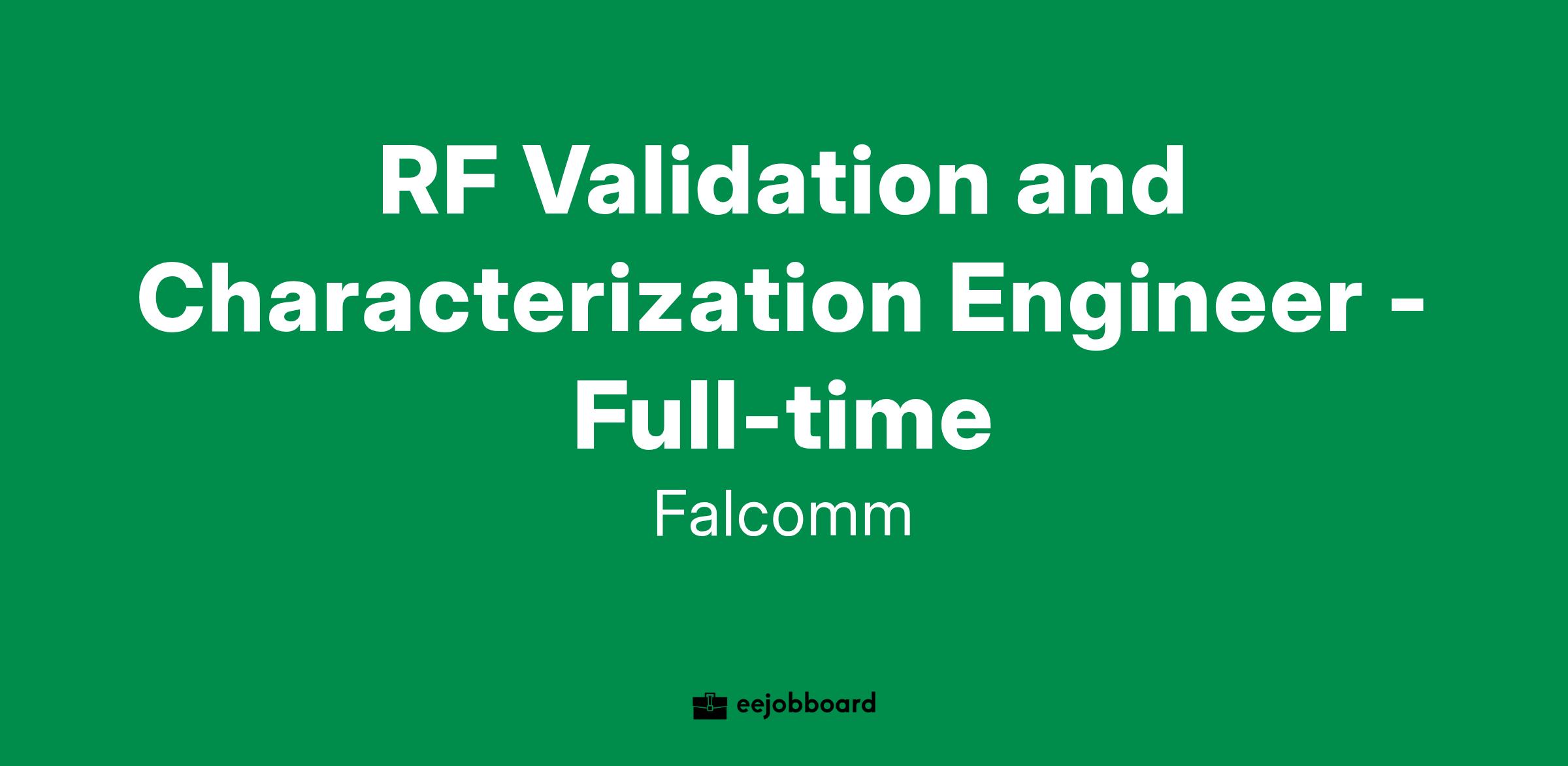 RF Validation and Characterization Engineer - Full-time

Falcomm

eejobboard